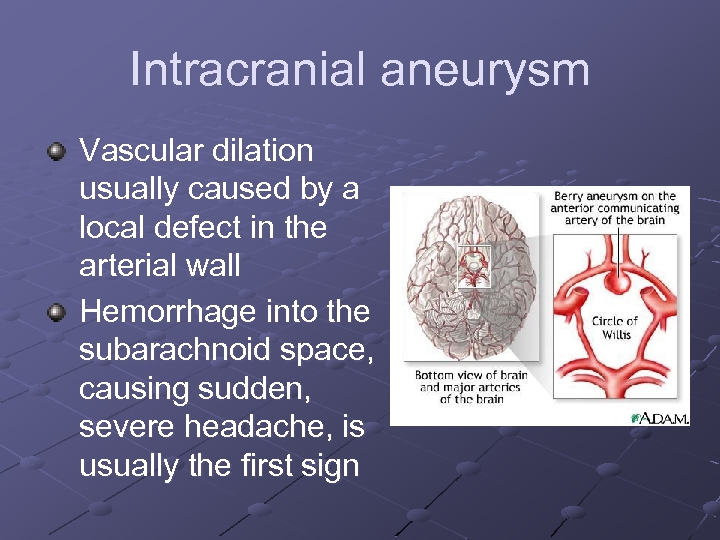 Intracranial aneurysm

Vascular dilation usually caused by a local defect in the arterial wall

Hemorrhage into the subarachnoid space, causing sudden, severe headache, is usually the first sign

Berry aneurysm on the anterior communicating artery of the brain

Circle of Willis

Bottom view of brain and major arteries of the brain

A.D.A.M.